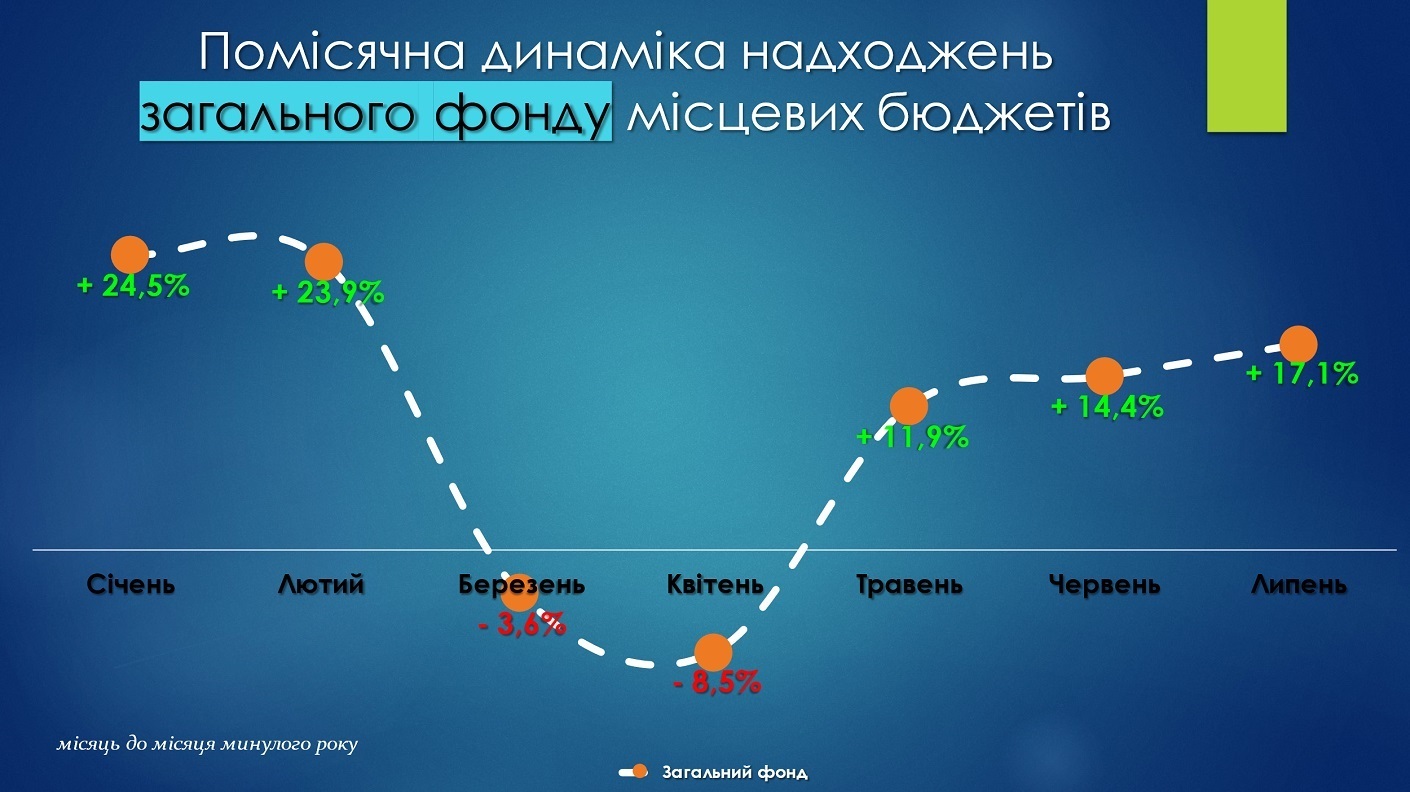 Помісячна динаміка надходжень загального фонду місцевих бюджетів

+ 24,5%
+ 23,9%
- 3,6%
- 8,5%
+ 11,9%
+ 14,4%
+ 17,1%

Січень
Лютий
Березень
Квітень
Травень
Червень
Липень

місяць до місяця минулого року

Загальний фонд